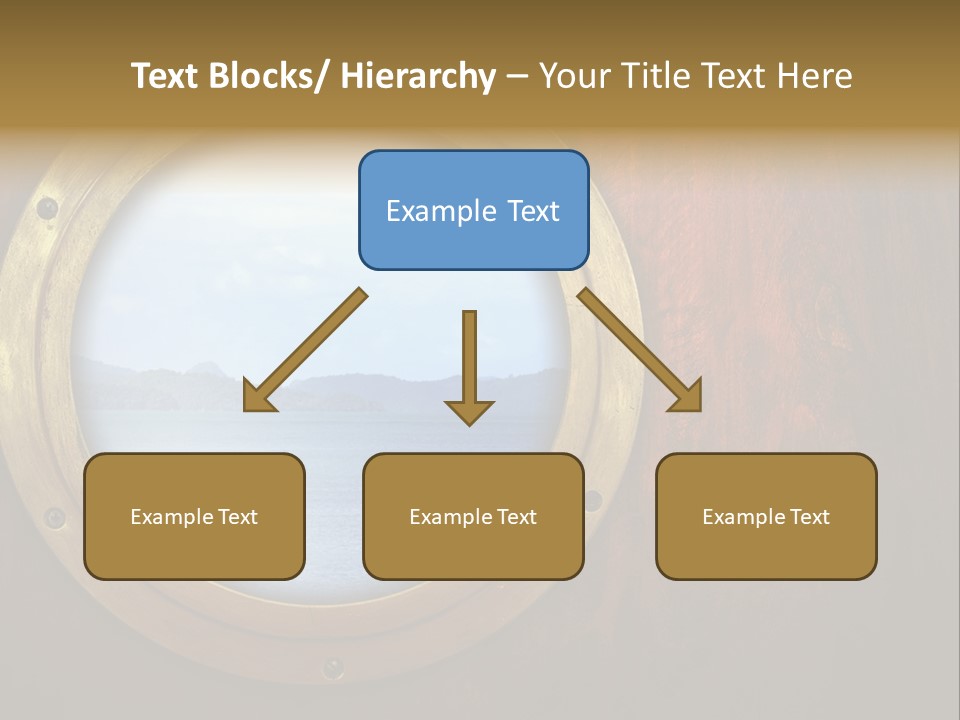 Text Blocks/ Hierarchy – Your Title Text Here

Example Text

Example Text

Example Text

Example Text